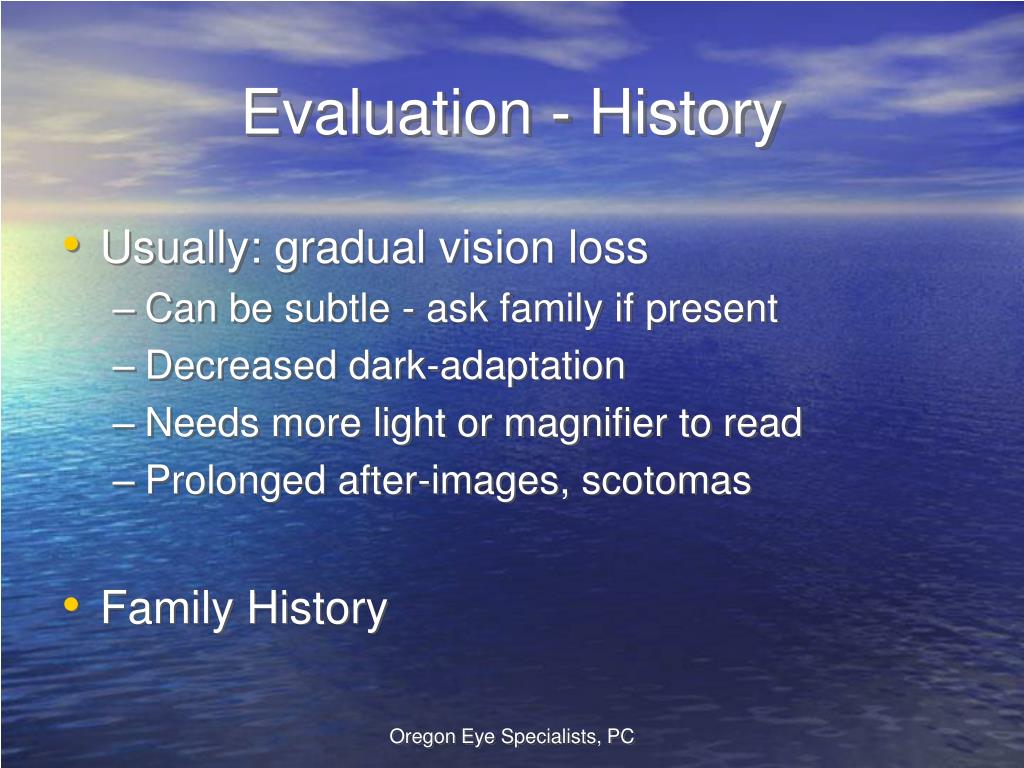 Evaluation - History

• Usually: gradual vision loss
– Can be subtle - ask family if present
– Decreased dark-adaptation
– Needs more light or magnifier to read
– Prolonged after-images, scotomas

• Family History

Oregon Eye Specialists, PC